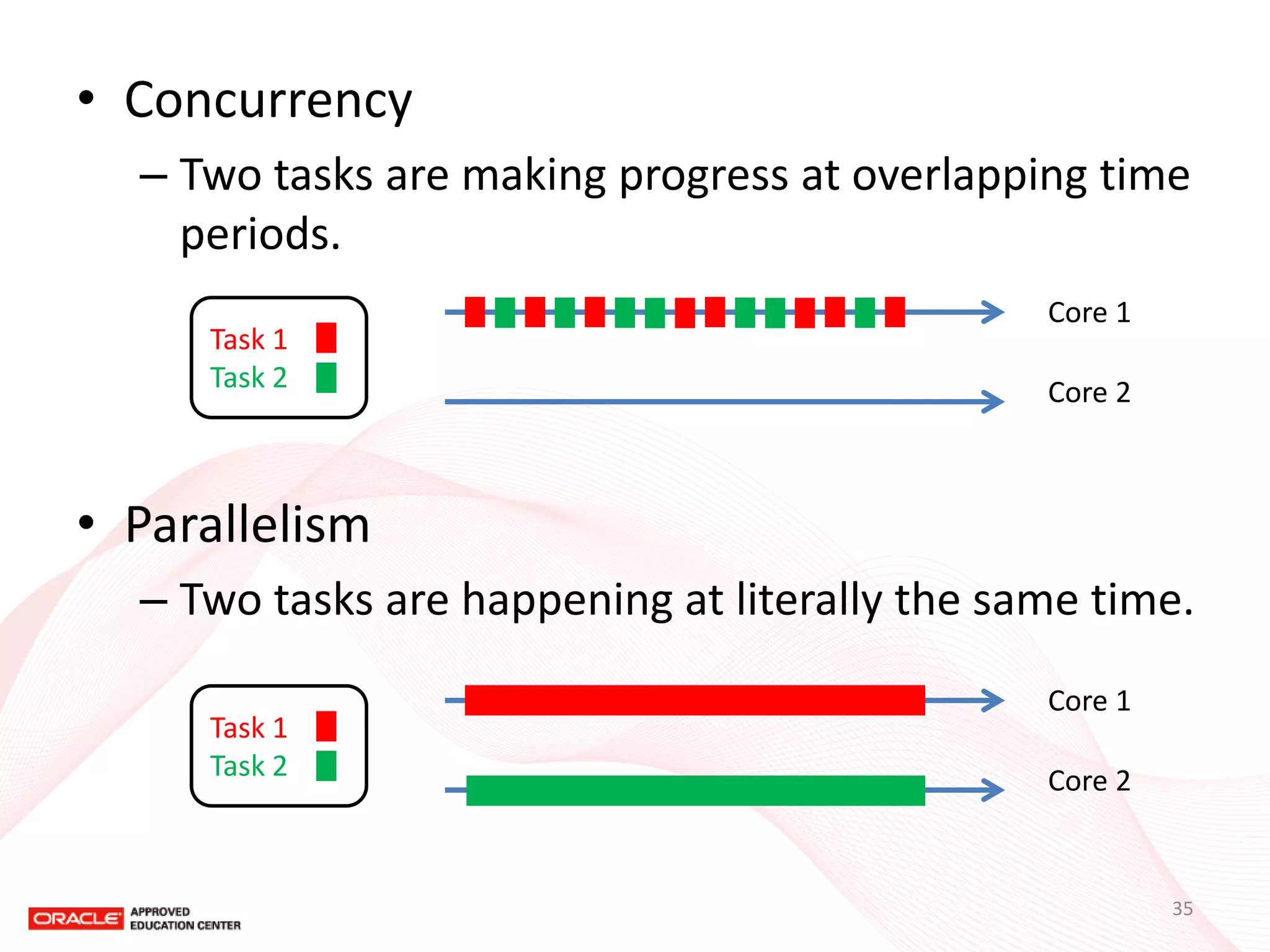 • Concurrency

– Two tasks are making progress at overlapping time periods.

Task 1
Task 2

Core 1

Core 2

• Parallelism

– Two tasks are happening at literally the same time.

Task 1
Task 2

Core 1

Core 2

ORACLE APPROVED EDUCATION CENTER

35